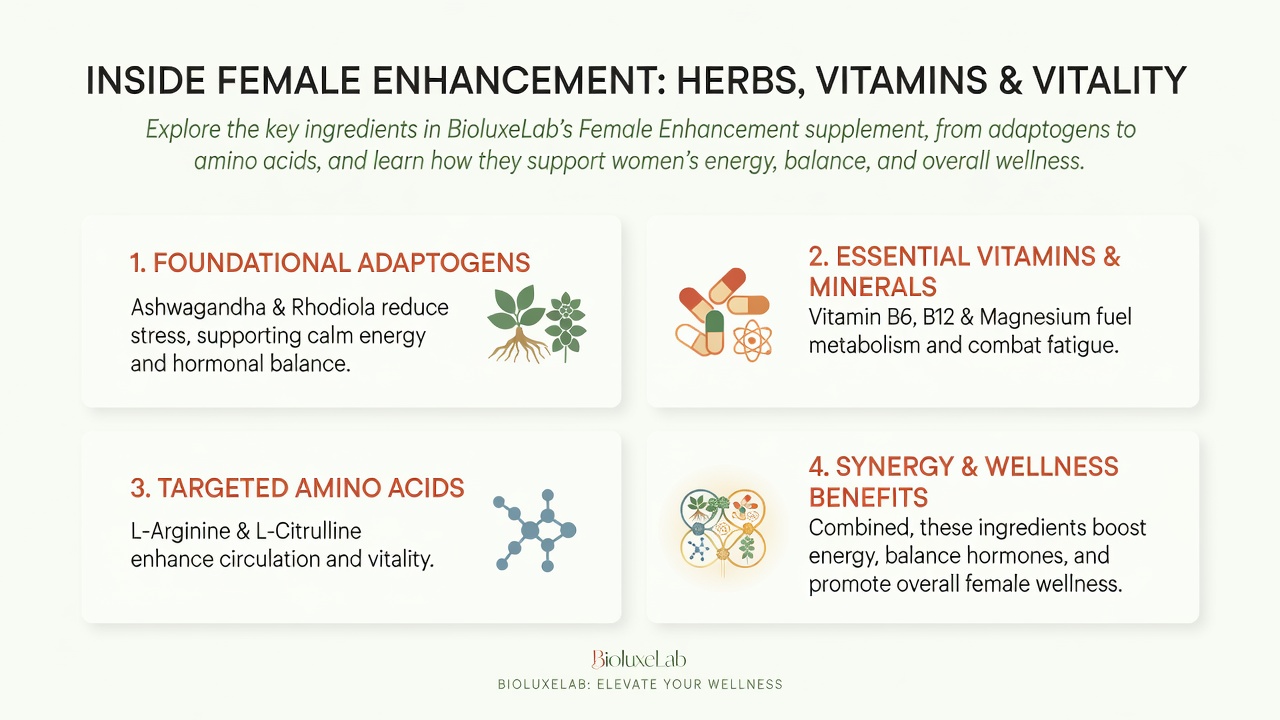 INSIDE FEMALE ENHANCEMENT: HERBS, VITAMINS & VITALITY

Explore the key ingredients in BioluxeLab's Female Enhancement supplement, from adaptogens to amino acids, and learn how they support women's energy, balance, and overall wellness.

1. FOUNDATIONAL ADAPTOGENS

Ashwagandha & Rhodiola reduce stress, supporting calm energy and hormonal balance.

2. ESSENTIAL VITAMINS & MINERALS

Vitamin B6, B12 & Magnesium fuel metabolism and combat fatigue.

3. TARGETED AMINO ACIDS

L-Arginine & L-Citrulline enhance circulation and vitality.

4. SYNERGY & WELLNESS BENEFITS

Combined, these ingredients boost energy, balance hormones, and promote overall female wellness.

BioluxeLab

BIOLUXELAB: ELEVATE YOUR WELLNESS